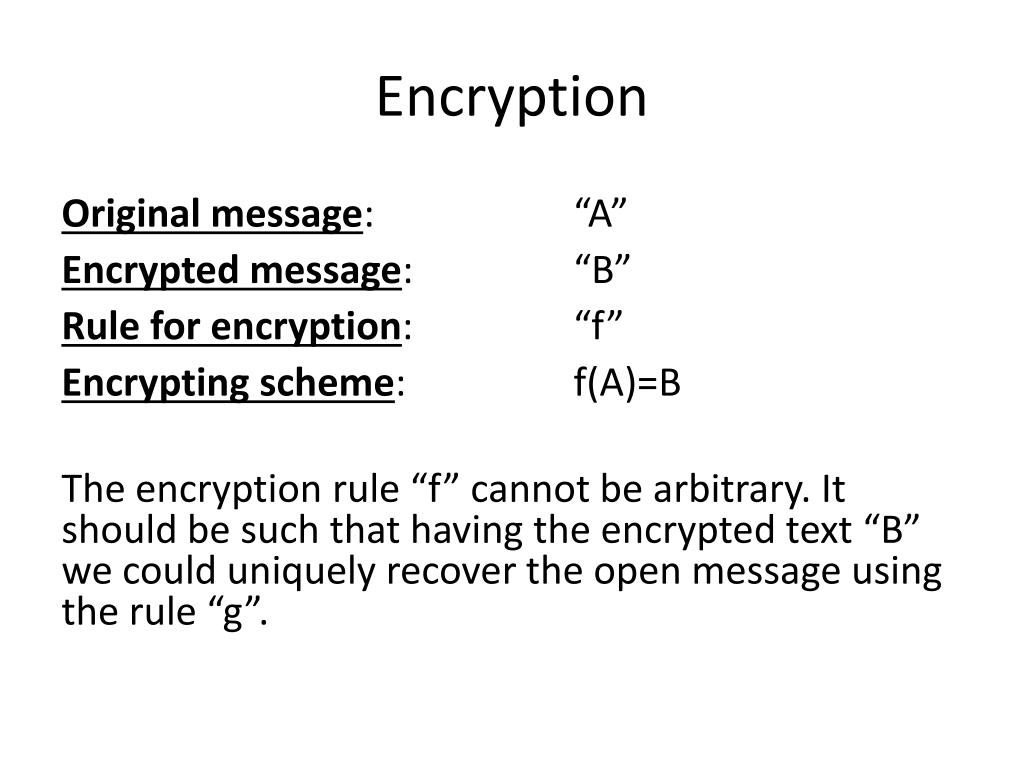 Encryption

Original message: “A”
Encrypted message: “B”
Rule for encryption: “f”
Encrypting scheme: f(A)=B

The encryption rule “f” cannot be arbitrary. It should be such that having the encrypted text “B” we could uniquely recover the open message using the rule “g”.